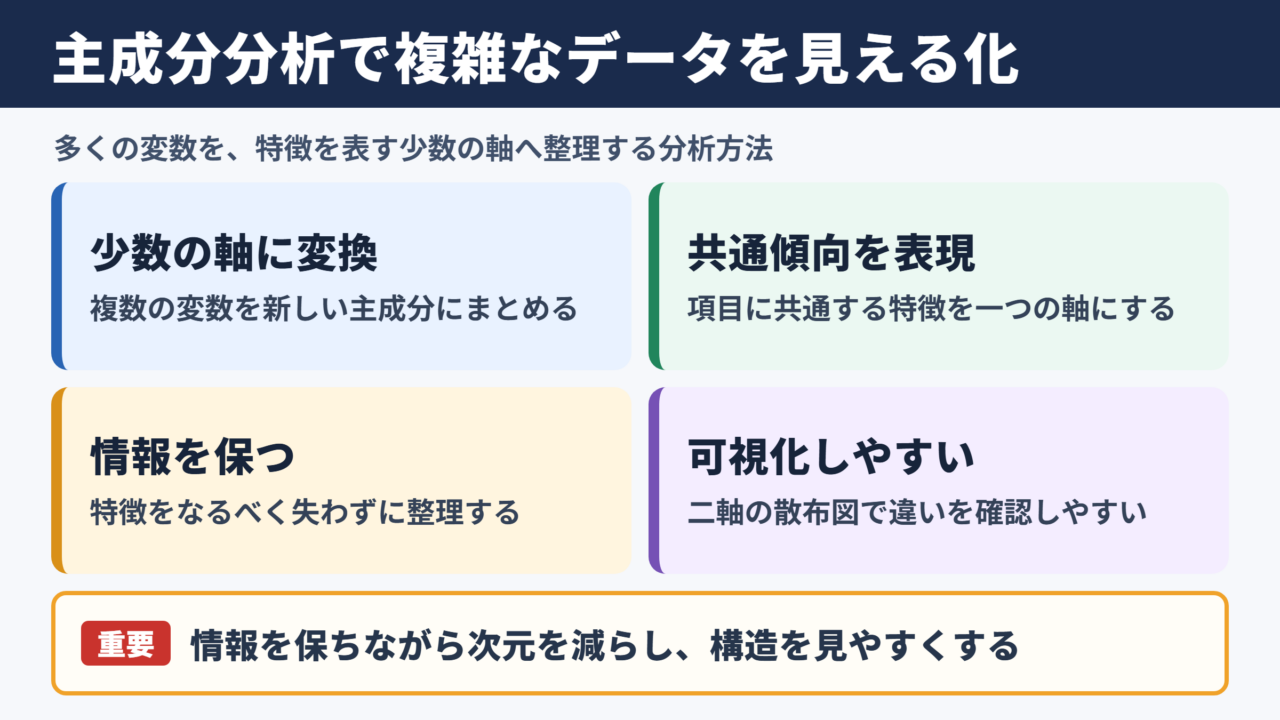 主成分分析で複雑なデータを見える化

多くの変数を、特徴を表す少数の軸へ整理する分析方法

少数の軸に変換
複数の変数を新しい主成分にまとめる

共通傾向を表現
項目に共通する特徴を一つの軸にする

情報を保つ
特徴をなるべく失わずに整理する

可視化しやすい
二軸の散布図で違いを確認しやすい

重要 情報を保ちながら次元を減らし、構造を見やすくする